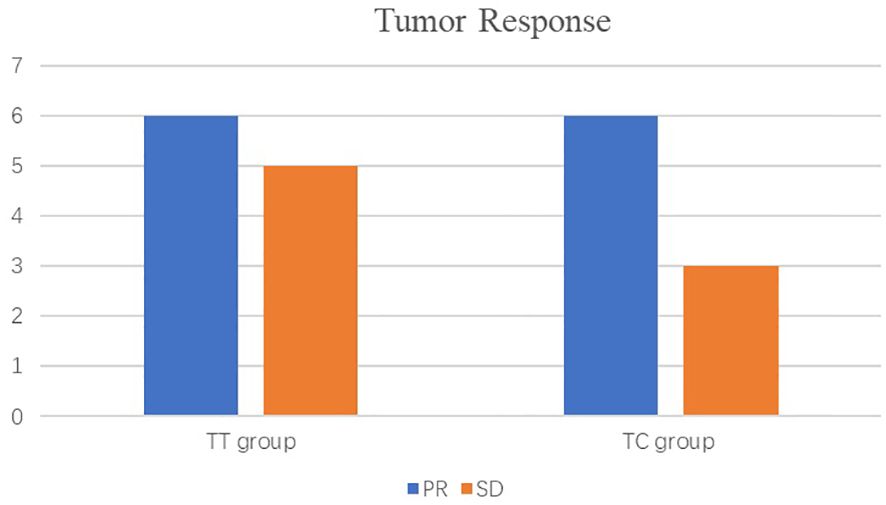 Tumor Response

7
6
5
4
3
2
1
0

TT group
TC group

PR SD